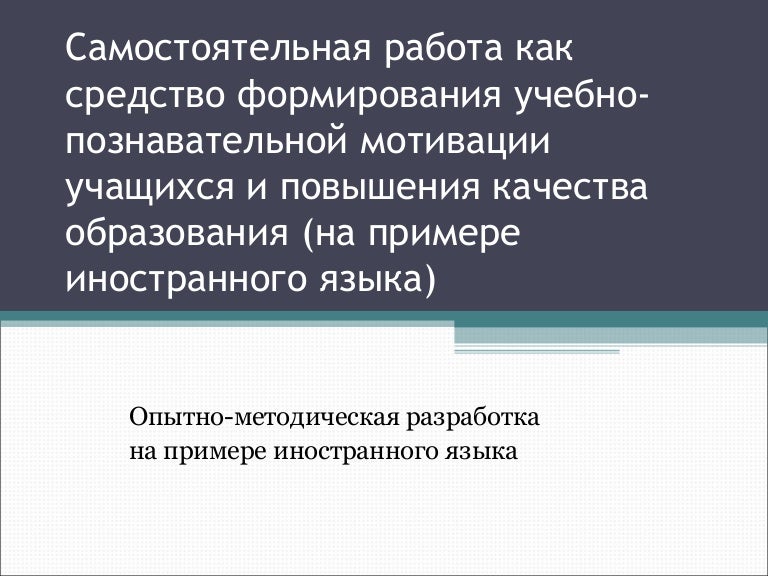 Самостоятельная работа как средство формирования учебно-познавательной мотивации учащихся и повышения качества образования (на примере иностранного языка)

Опытно-методическая разработка на примере иностранного языка